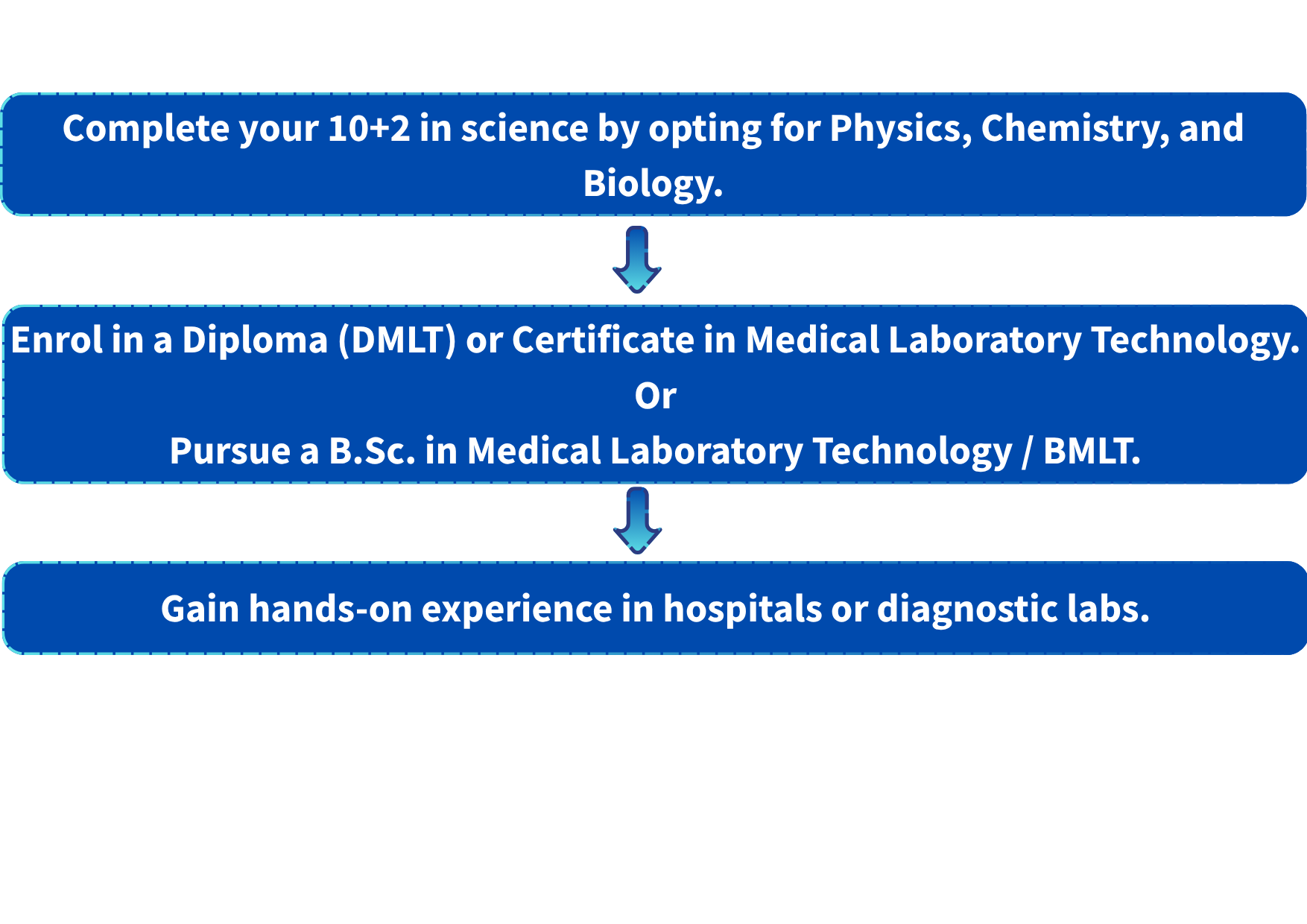 Complete your 10+2 in science by opting for Physics, Chemistry, and Biology.

Enrol in a Diploma (DMLT) or Certificate in Medical Laboratory Technology.
Or
Pursue a B.Sc. in Medical Laboratory Technology / BMLT.

Gain hands-on experience in hospitals or diagnostic labs.